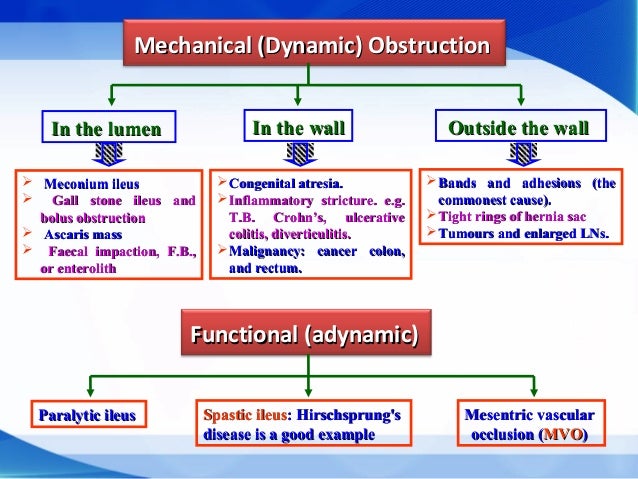 Mechanical (Dynamic) Obstruction

In the lumen

➢ Meconium ileus
➢ Gall stone ileus and bolus obstruction
➢ Ascaris mass
➢ Faecal impaction, F.B., or enterolith

In the wall

➢ Congenital atresia.
➢ Inflammatory stricture. e.g. T.B. Crohn's, ulcerative colitis, diverticulitis.
➢ Malignancy: cancer colon, and rectum.

Outside the wall

➢ Bands and adhesions (the commonest cause).
➢ Tight rings of hernia sac
➢ Tumours and enlarged LNs.

Functional (adynamic)

Paralytic ileus

Spastic ileus: Hirschsprung's disease is a good example

Mesentric vascular occlusion (MVO)